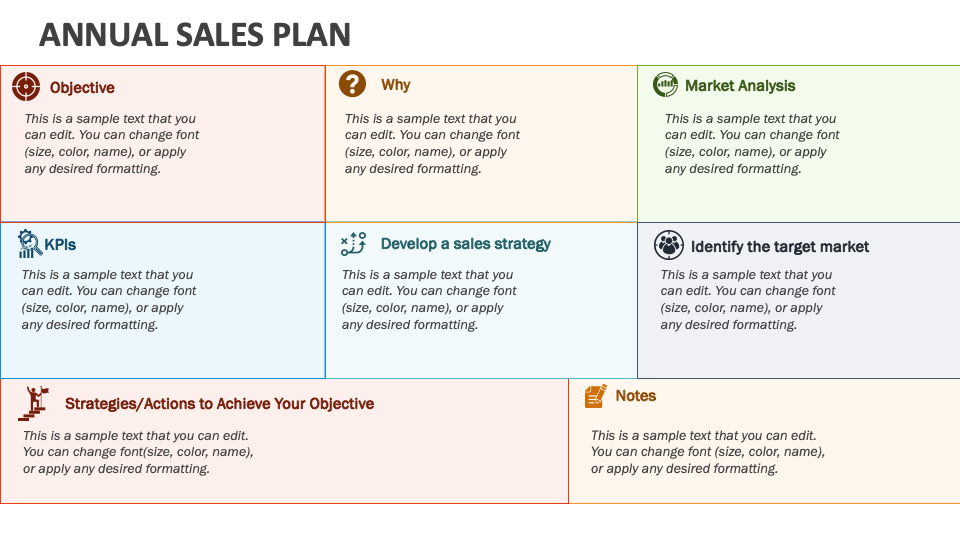 ANNUAL SALES PLAN

Objective
This is a sample text that you can edit. You can change font (size, color, name), or apply any desired formatting.

Why
This is a sample text that you can edit. You can change font (size, color, name), or apply any desired formatting.

Market Analysis
This is a sample text that you can edit. You can change font (size, color, name), or apply any desired formatting.

KPIs
This is a sample text that you can edit. You can change font (size, color, name), or apply any desired formatting.

Develop a sales strategy
This is a sample text that you can edit. You can change font (size, color, name), or apply any desired formatting.

Identify the target market
This is a sample text that you can edit. You can change font (size, color, name), or apply any desired formatting.

Strategies/Actions to Achieve Your Objective
This is a sample text that you can edit. You can change font(size, color, name), or apply any desired formatting.

Notes
This is a sample text that you can edit. You can change font (size, color, name), or apply any desired formatting.